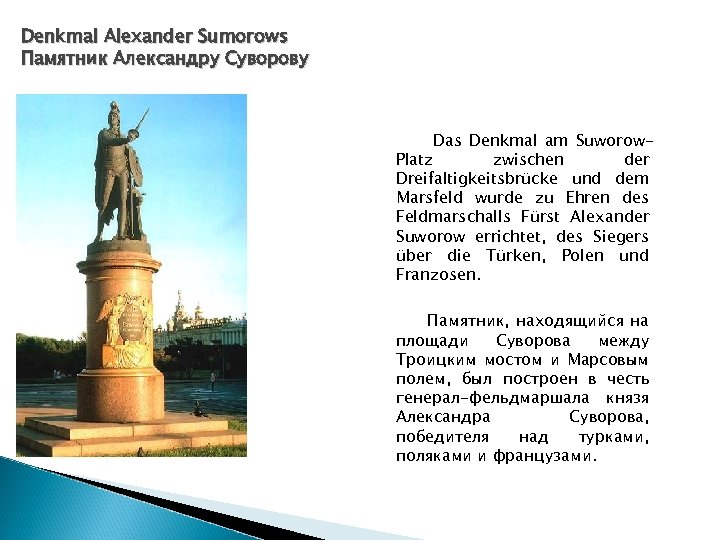 Denkmal Alexander Sumorows
Памятник Александру Суворову

Das Denkmal am Suworow-Platz zwischen der Dreifaltigkeitsbrücke und dem Marsfeld wurde zu Ehren des Feldmarschalls Fürst Alexander Suworow errichtet, des Siegers über die Türken, Polen und Franzosen.

Памятник, находящийся на площади Суворова между Троицким мостом и Марсовым полем, был построен в честь генерал-фельдмаршала князя Александра Суворова, победителя над турками, поляками и французами.